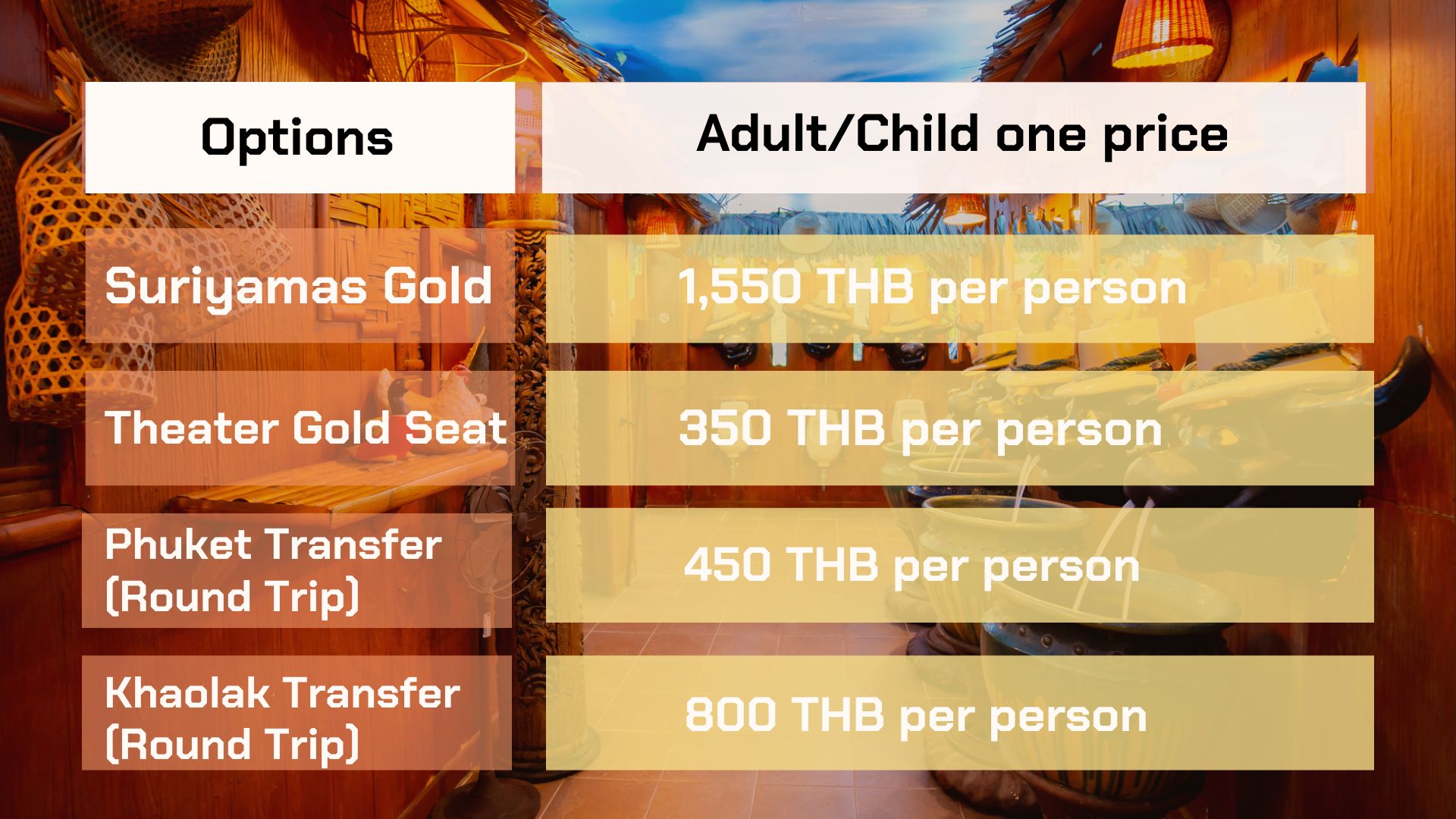 | Options | Adult/Child one price |
|---|---|
| Suriyamas Gold | 1,550 THB per person |
| Theater Gold Seat | 350 THB per person |
| Phuket Transfer (Round Trip) | 450 THB per person |
| Khaolak Transfer (Round Trip) | 800 THB per person |